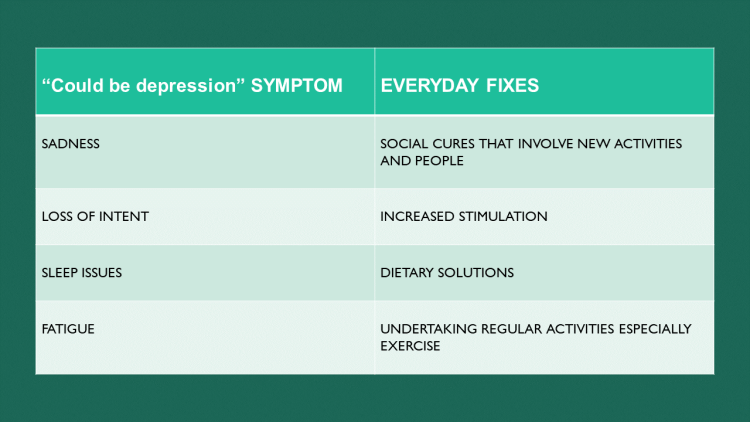 | “Could be depression” SYMPTOM | EVERYDAY FIXES |
|---|---|
| SADNESS | SOCIAL CURES THAT INVOLVE NEW ACTIVITIES AND PEOPLE |
| LOSS OF INTENT | INCREASED STIMULATION |
| SLEEP ISSUES | DIETARY SOLUTIONS |
| FATIGUE | UNDERTAKING REGULAR ACTIVITIES ESPECIALLY EXERCISE |